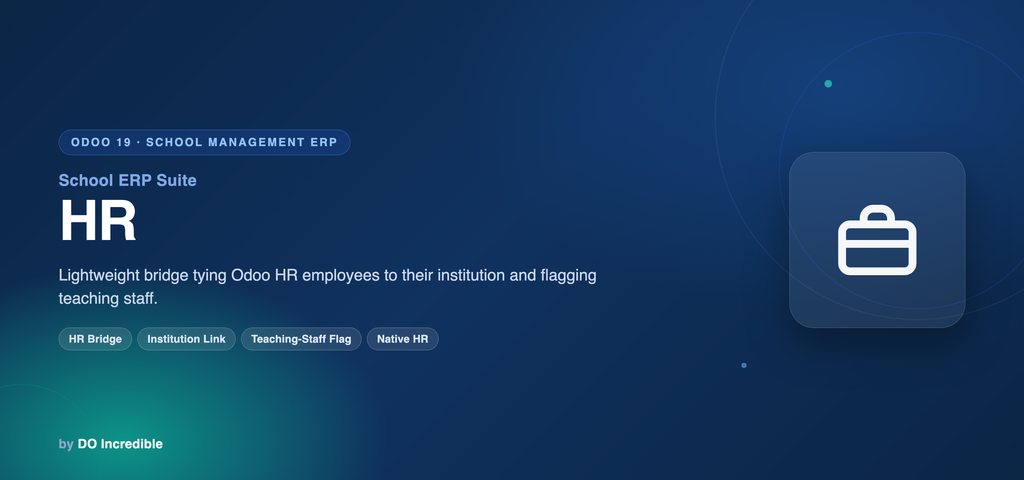 ODOO 19 · SCHOOL MANAGEMENT ERP

School ERP Suite

HR

Lightweight bridge tying Odoo HR employees to their institution and flagging teaching staff.

HR Bridge

Institution Link

Teaching-Staff Flag

Native HR

by DO Incredible